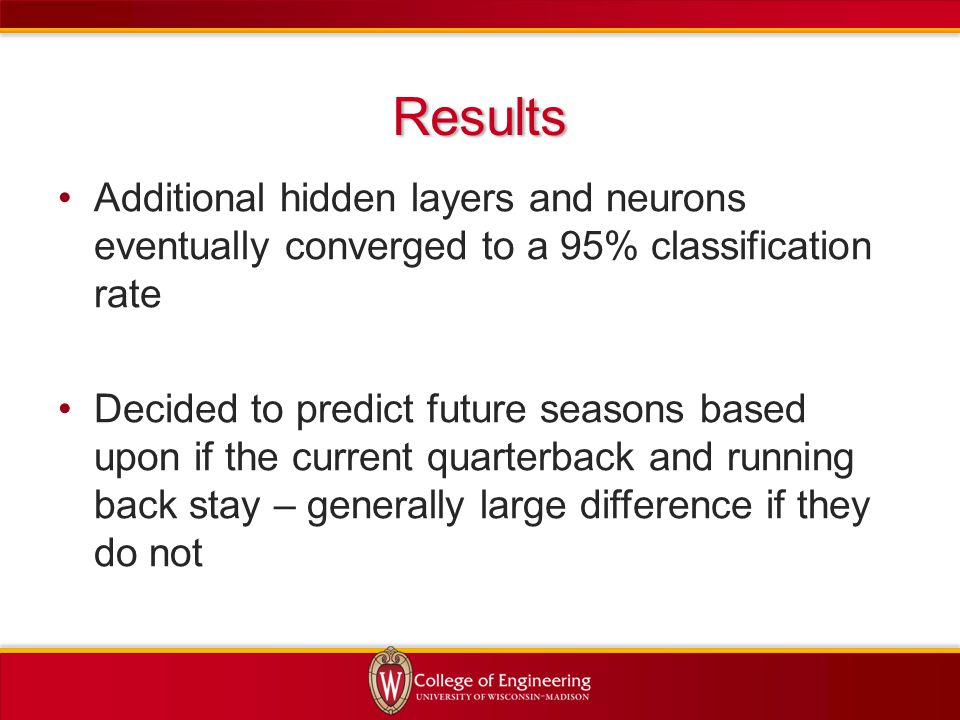 Results

• Additional hidden layers and neurons eventually converged to a 95% classification rate

• Decided to predict future seasons based upon if the current quarterback and running back stay – generally large difference if they do not

W College of Engineering
UNIVERSITY OF WISCONSIN–MADISON